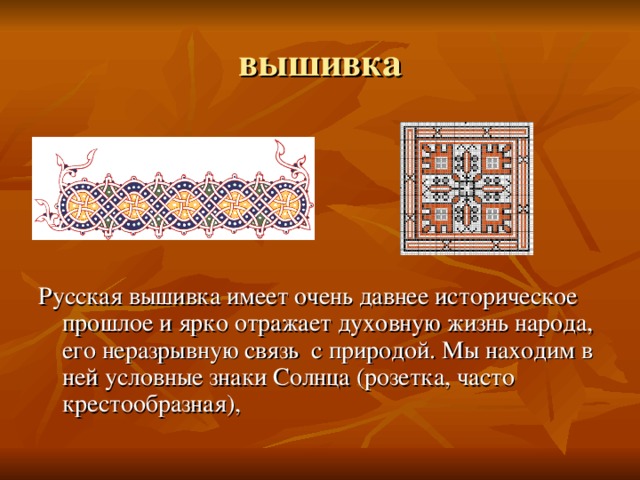 вышивка

Русская вышивка имеет очень давнее историческое прошлое и ярко отражает духовную жизнь народа, его неразрывную связь с природой. Мы находим в ней условные знаки Солнца (розетка, часто крестообразная),